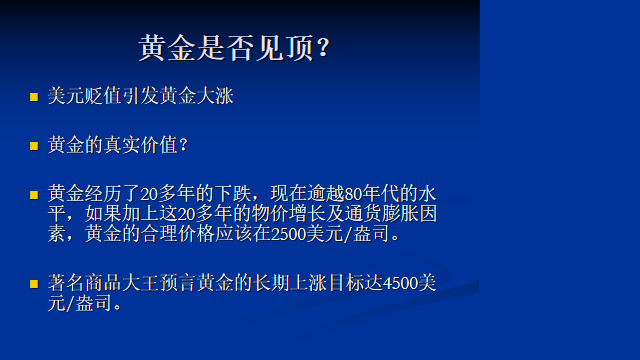 黄金是否见顶?

美元贬值引发黄金大涨

黄金的真实价值?

黄金经历了20多年的下跌，现在逾越80年代的水平，如果加上这20多年的物价增长及通货膨胀因素，黄金的合理价格应该在2500美元/盎司。

著名商品大王预言黄金的长期上涨目标达4500美元/盎司。